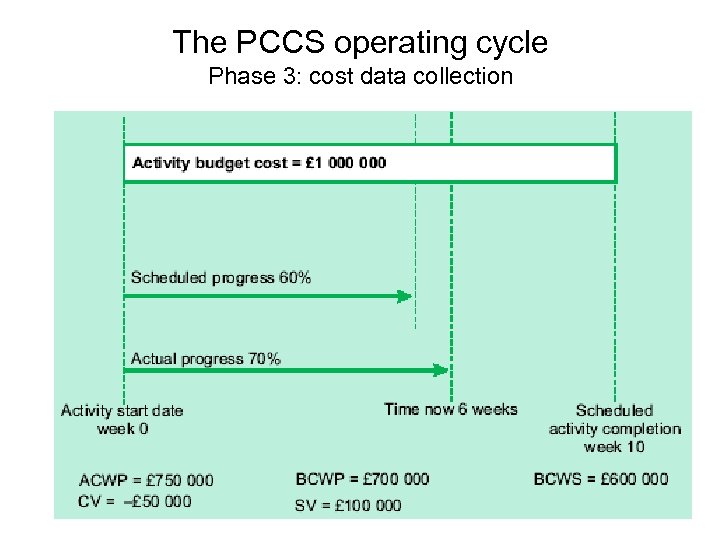 The PCCS operating cycle
Phase 3: cost data collection

Activity budget cost = £1 000 000

Scheduled progress 60%

Actual progress 70%

Activity start date
week 0

Time now 6 weeks

Scheduled
activity completion
week 10

ACWP = £750 000
CV = –£50 000

BCWP = £700 000
SV = £100 000

BCWS = £600 000